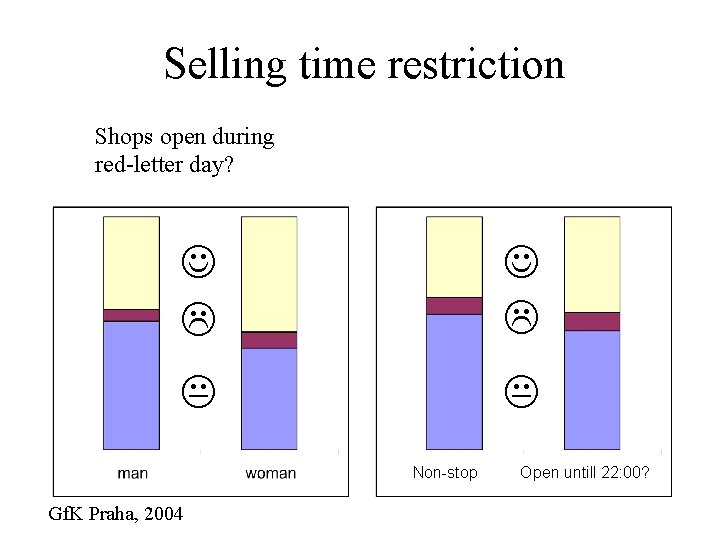 Selling time restriction

Shops open during red-letter day?

man

woman

Non-stop

Open untill 22:00?

GfK Praha, 2004